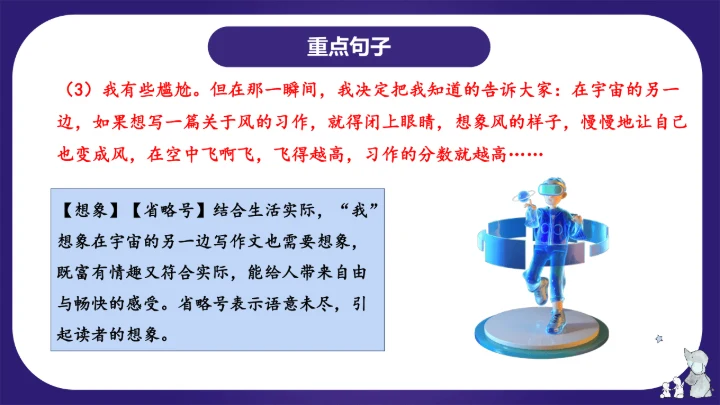 重点句子

（3）我有些尴尬。但在那一瞬间，我决定把我知道的告诉大家：在宇宙的另一边，如果想写一篇关于风的习作，就得闭上眼睛，想象风的样子，慢慢地让自己也变成风，在空中飞啊飞，飞得越高，习作的分数就越高……

【想象】【省略号】结合生活实际，“我”想象在宇宙的另一边写作文也需要想象，既富有情趣又符合实际，能给人带来自由与畅快的感受。省略号表示语意未尽，引起读者的想象。